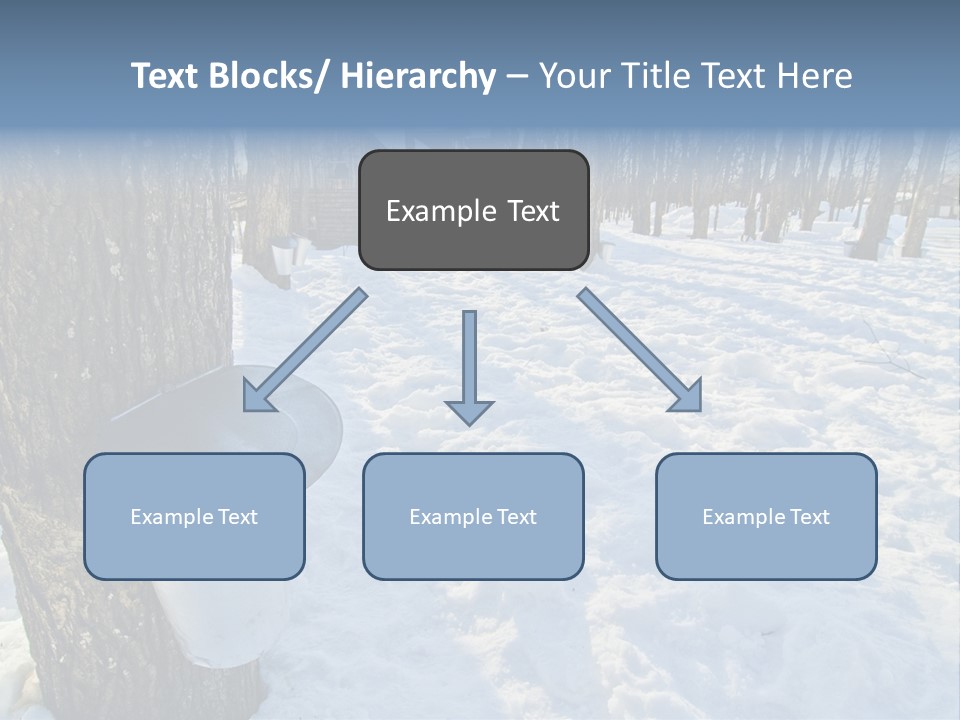 Text Blocks/ Hierarchy – Your Title Text Here

Example Text

Example Text

Example Text

Example Text